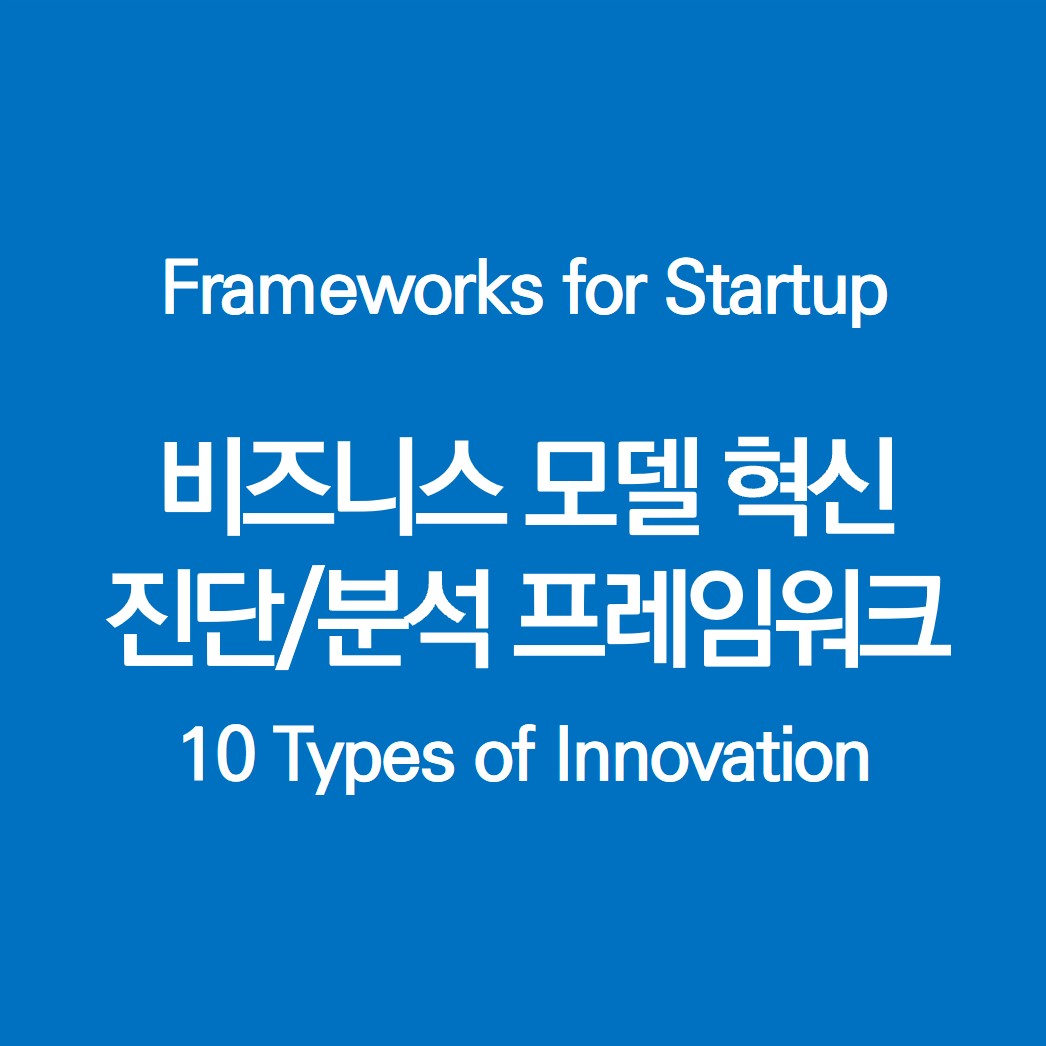 Frameworks for Startup

비즈니스 모델 혁신
진단/분석 프레임워크

10 Types of Innovation